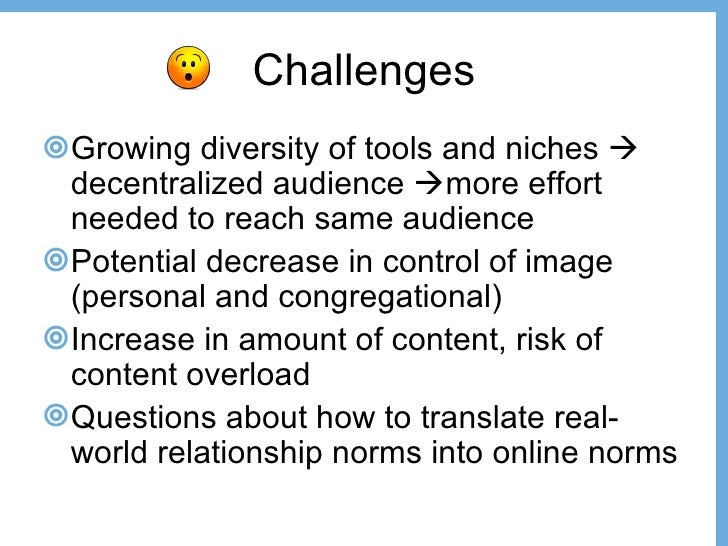 Challenges

Growing diversity of tools and niches → decentralized audience →more effort needed to reach same audience

Potential decrease in control of image (personal and congregational)

Increase in amount of content, risk of content overload

Questions about how to translate real-world relationship norms into online norms